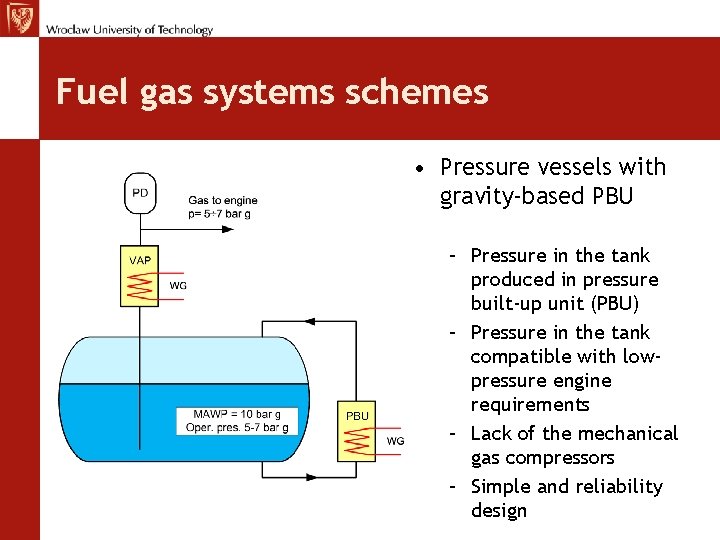 Wrocław University of Technology

Fuel gas systems schemes

PD

Gas to engine
p= 5÷7 bar g

VAP

WG

MAWP = 10 bar g
Oper. pres. 5-7 bar g

PBU

WG

• Pressure vessels with gravity-based PBU

– Pressure in the tank produced in pressure built-up unit (PBU)
– Pressure in the tank compatible with low-pressure engine requirements
– Lack of the mechanical gas compressors
– Simple and reliability design